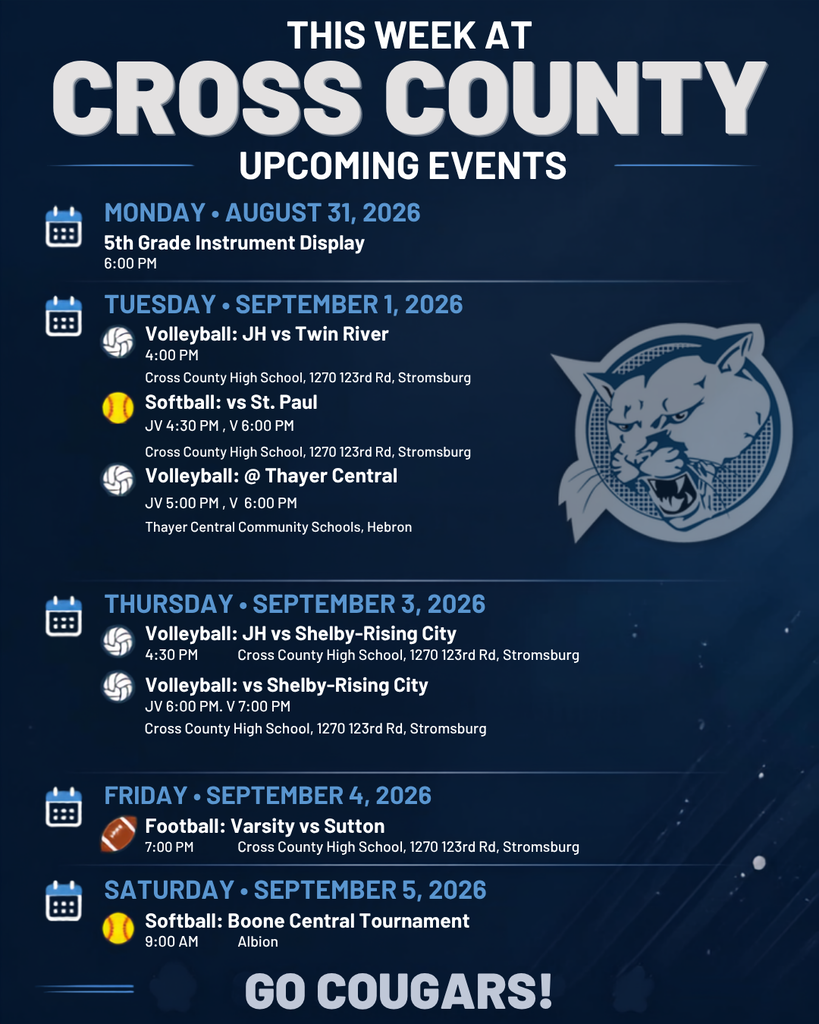 THIS WEEK AT
CROSS COUNTY
UPCOMING EVENTS

MONDAY • AUGUST 31, 2026
5th Grade Instrument Display
6:00 PM

TUESDAY • SEPTEMBER 1, 2026
Volleyball: JH vs Twin River
4:00 PM
Cross County High School, 1270 123rd Rd, Stromsburg
Softball: vs St. Paul
JV 4:30 PM , V 6:00 PM
Cross County High School, 1270 123rd Rd, Stromsburg
Volleyball: @ Thayer Central
JV 5:00 PM , V 6:00 PM
Thayer Central Community Schools, Hebron

THURSDAY • SEPTEMBER 3, 2026
Volleyball: JH vs Shelby-Rising City
4:30 PM Cross County High School, 1270 123rd Rd, Stromsburg
Volleyball: vs Shelby-Rising City
JV 6:00 PM. V 7:00 PM
Cross County High School, 1270 123rd Rd, Stromsburg

FRIDAY • SEPTEMBER 4, 2026
Football: Varsity vs Sutton
7:00 PM Cross County High School, 1270 123rd Rd, Stromsburg

SATURDAY • SEPTEMBER 5, 2026
Softball: Boone Central Tournament
9:00 AM Albion

GO COUGARS!